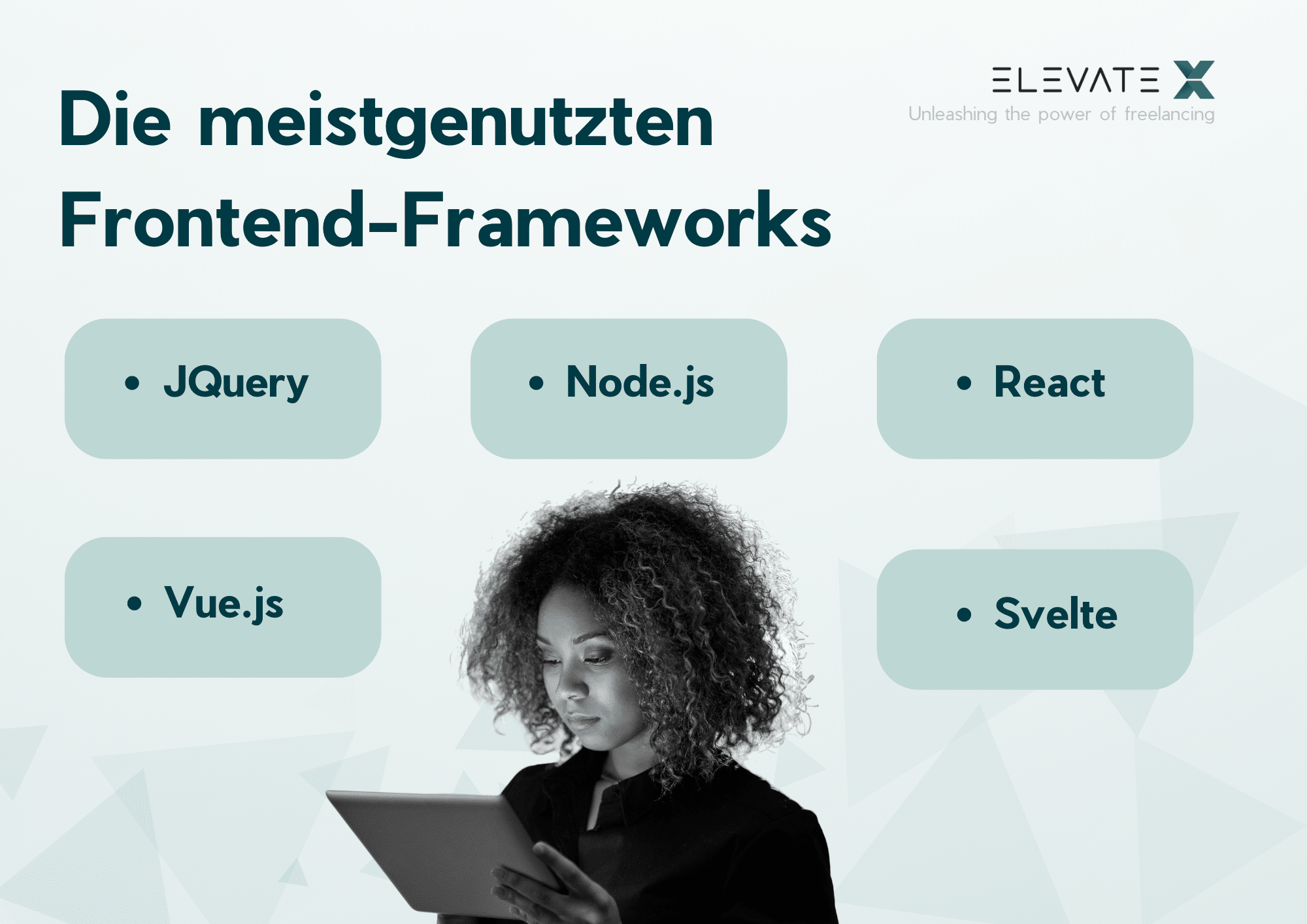 Die meistgenutzten Frontend-Frameworks

ELEVATE X
Unleashing the power of freelancing

• JQuery

• Node.js

• React

• Vue.js

• Svelte